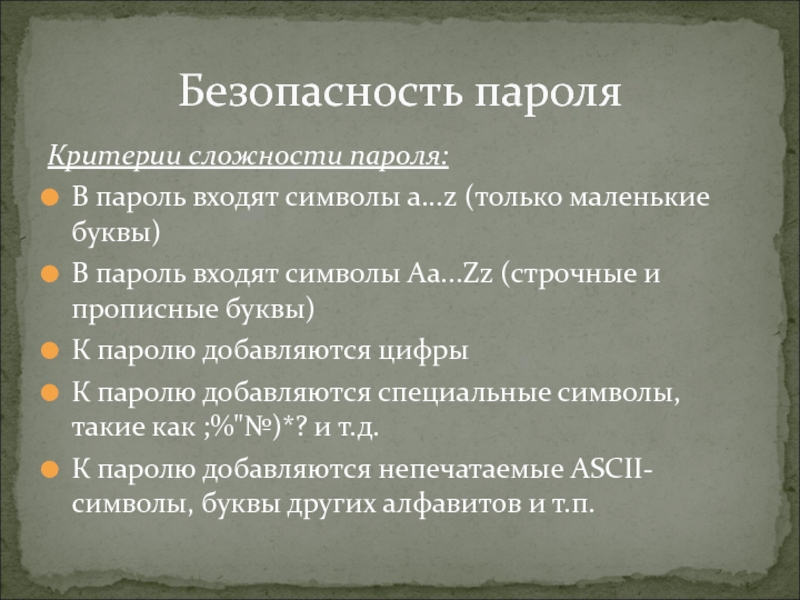 Безопасность пароля

Критерии сложности пароля:

В пароль входят символы a…z (только маленькие буквы)

В пароль входят символы Aa…Zz (строчные и прописные буквы)

К паролю добавляются цифры

К паролю добавляются специальные символы, такие как ;%"№)*? и т.д.

К паролю добавляются непечатаемые ASCII-символы, буквы других алфавитов и т.п.